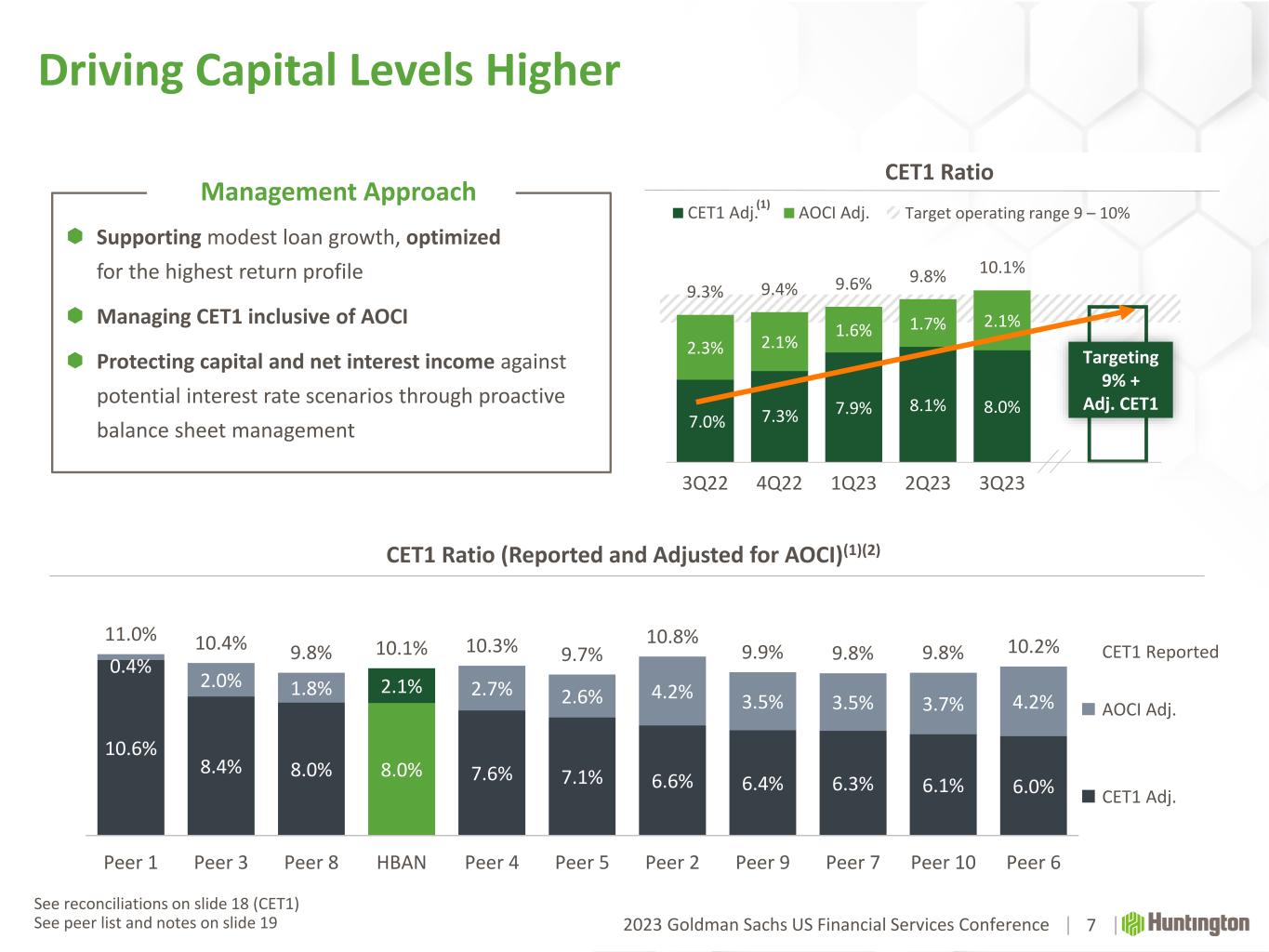 Driving Capital Levels Higher

Management Approach

Supporting modest loan growth, optimized for the highest return profile

Managing CET1 inclusive of AOCI

Protecting capital and net interest income against potential interest rate scenarios through proactive balance sheet management

CET1 Ratio

CET1 Adj.$^{(1)}$ AOCI Adj. Target operating range 9 – 10%

| | 3Q22 | 4Q22 | 1Q23 | 2Q23 | 3Q23 |
|---|---|---|---|---|---|
| Total | 9.3% | 9.4% | 9.6% | 9.8% | 10.1% |
| AOCI Adj. | 2.3% | 2.1% | 1.6% | 1.7% | 2.1% |
| CET1 Adj. | 7.0% | 7.3% | 7.9% | 8.1% | 8.0% |

Targeting 9% + Adj. CET1

CET1 Ratio (Reported and Adjusted for AOCI)$^{(1)(2)}$

| | Peer 1 | Peer 3 | Peer 8 | HBAN | Peer 4 | Peer 5 | Peer 2 | Peer 9 | Peer 7 | Peer 10 | Peer 6 |
|---|---|---|---|---|---|---|---|---|---|---|---|
| CET1 Reported | 11.0% | 10.4% | 9.8% | 10.1% | 10.3% | 9.7% | 10.8% | 9.9% | 9.8% | 9.8% | 10.2% |
| AOCI Adj. | 0.4% | 2.0% | 1.8% | 2.1% | 2.7% | 2.6% | 4.2% | 3.5% | 3.5% | 3.7% | 4.2% |
| CET1 Adj. | 10.6% | 8.4% | 8.0% | 8.0% | 7.6% | 7.1% | 6.6% | 6.4% | 6.3% | 6.1% | 6.0% |

See reconciliations on slide 18 (CET1)
See peer list and notes on slide 19

2023 Goldman Sachs US Financial Services Conference | 7 | Huntington